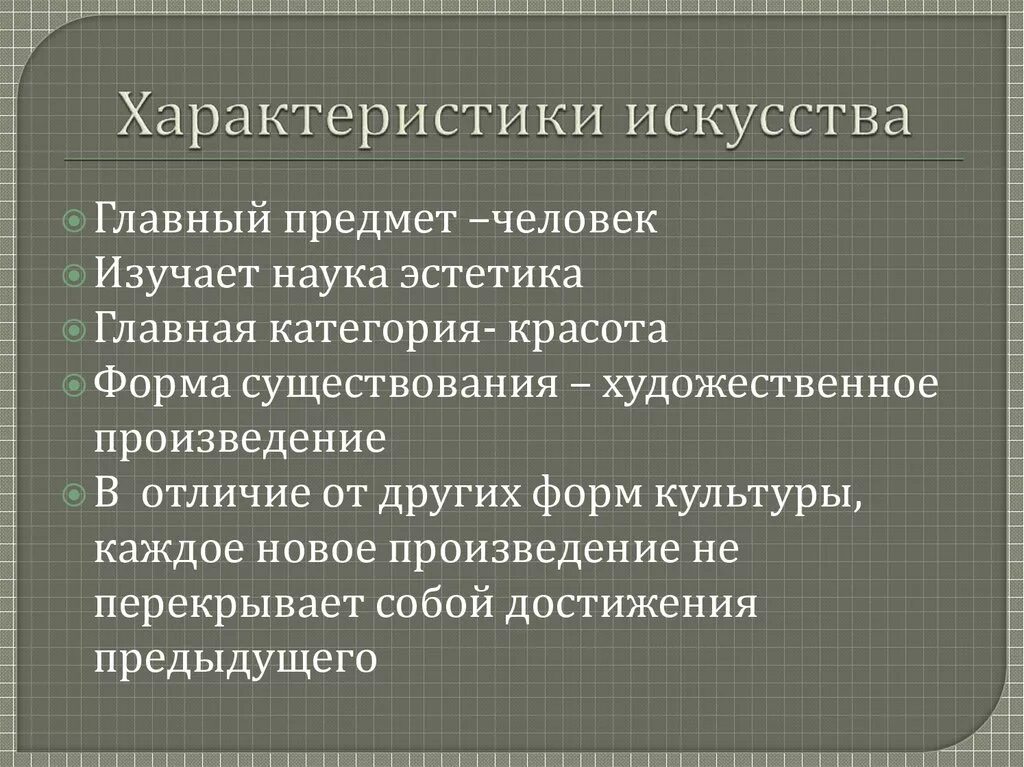 Характеристики искусства

Главный предмет –человек
Изучает наука эстетика
Главная категория- красота
Форма существования – художественное произведение
В  отличие от других форм культуры, каждое новое произведение не перекрывает собой достижения предыдущего